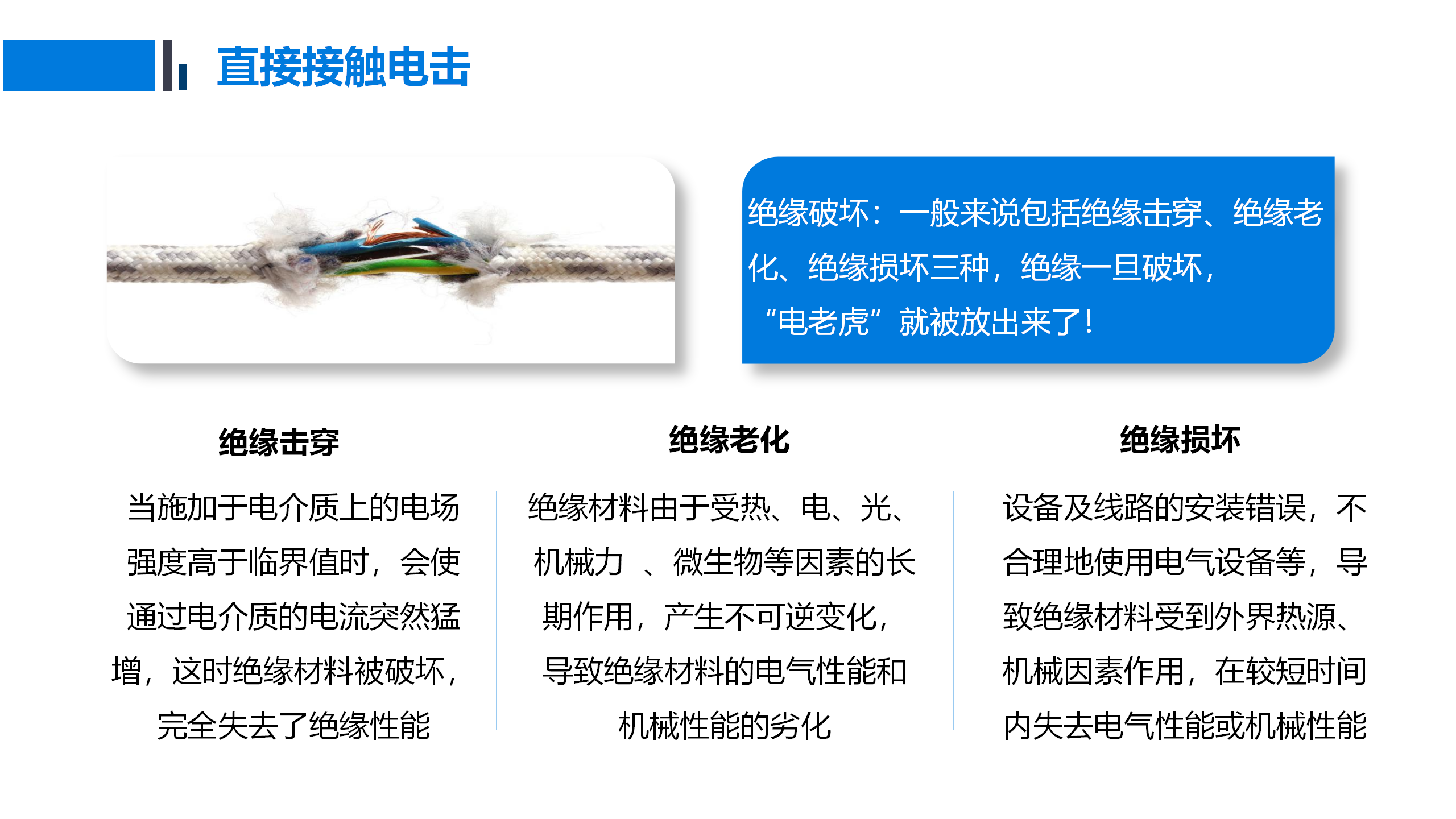 直接接触电击

绝缘破坏：一般来说包括绝缘击穿、绝缘老化、绝缘损坏三种，绝缘一旦破坏，“电老虎”就被放出来了！

绝缘击穿

当施加于电介质上的电场强度高于临界值时，会使通过电介质的电流突然猛增，这时绝缘材料被破坏，完全失去了绝缘性能

绝缘老化

绝缘材料由于受热、电、光、机械力 、微生物等因素的长期作用，产生不可逆变化，导致绝缘材料的电气性能和机械性能的劣化

绝缘损坏

设备及线路的安装错误，不合理地使用电气设备等，导致绝缘材料受到外界热源、机械因素作用，在较短时间内失去电气性能或机械性能